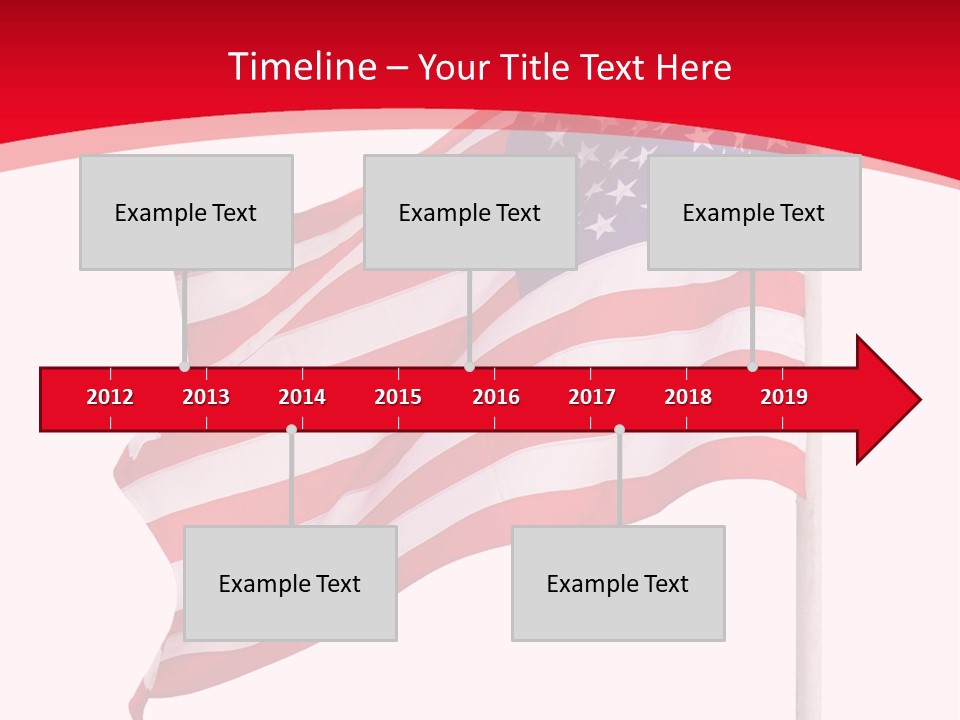 Timeline – Your Title Text Here

Example Text

Example Text

Example Text

2012 2013 2014 2015 2016 2017 2018 2019

Example Text

Example Text